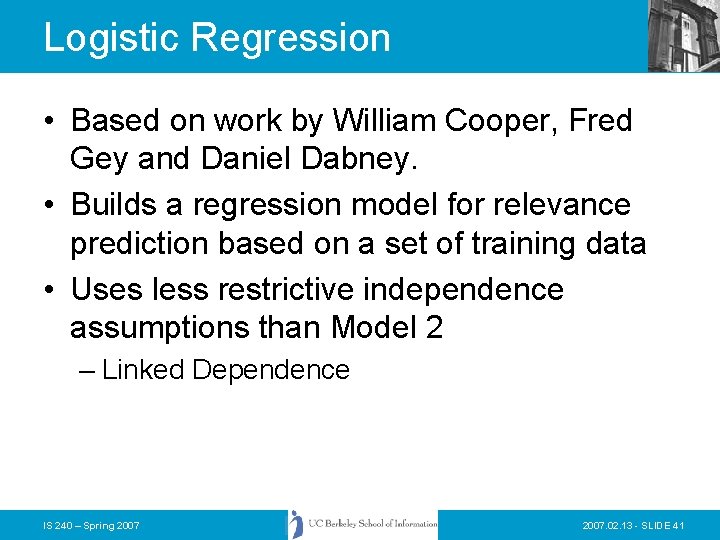 Logistic Regression

• Based on work by William Cooper, Fred Gey and Daniel Dabney.

• Builds a regression model for relevance prediction based on a set of training data

• Uses less restrictive independence assumptions than Model 2

– Linked Dependence

IS 240 – Spring 2007

UC Berkeley School of Information

2007.02.13 - SLIDE 41